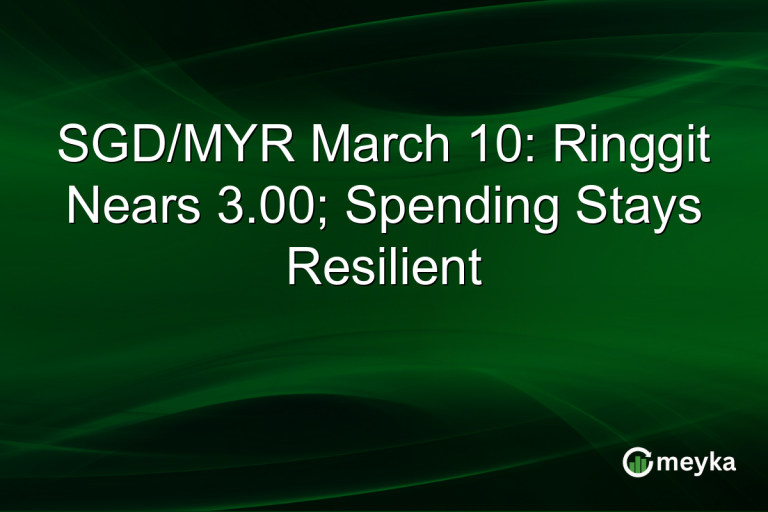 SGD/MYR March 10: Ringgit Nears 3.00; Spending Stays Resilient

meyka